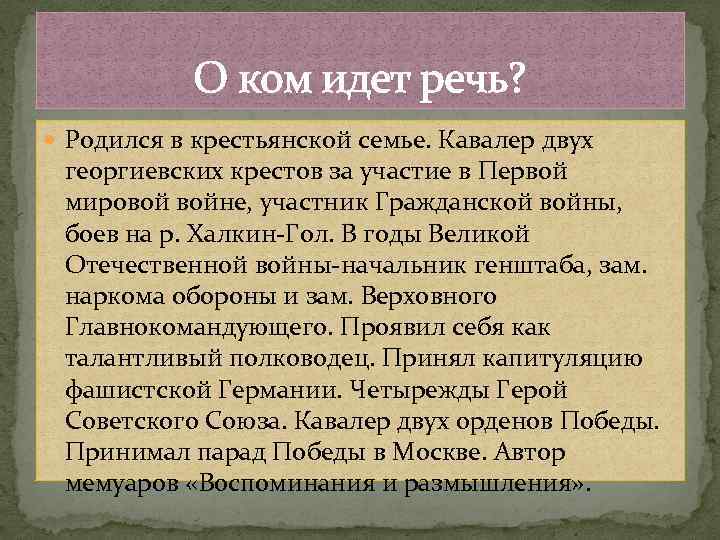 О ком идет речь?

Родился в крестьянской семье. Кавалер двух георгиевских крестов за участие в Первой мировой войне, участник Гражданской войны, боев на р. Халкин-Гол. В годы Великой Отечественной войны-начальник генштаба, зам. наркома обороны и зам. Верховного Главнокомандующего. Проявил себя как талантливый полководец. Принял капитуляцию фашистской Германии. Четырежды Герой Советского Союза. Кавалер двух орденов Победы. Принимал парад Победы в Москве. Автор мемуаров «Воспоминания и размышления».